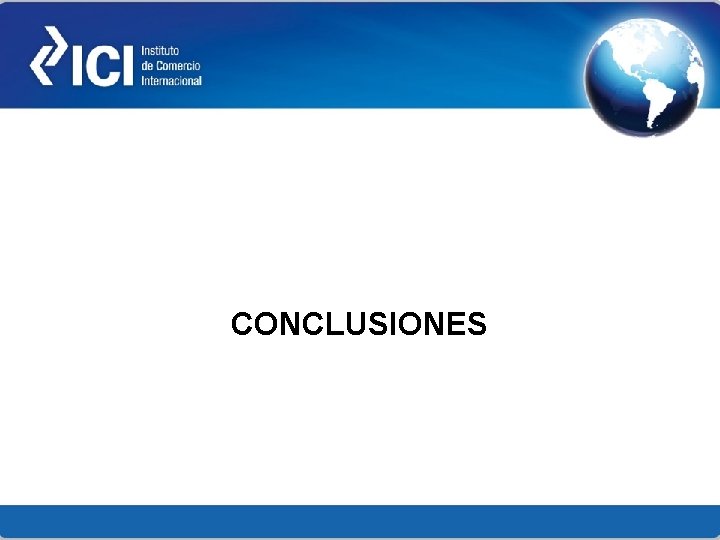 ICI Instituto de Comercio Internacional

CONCLUSIONES